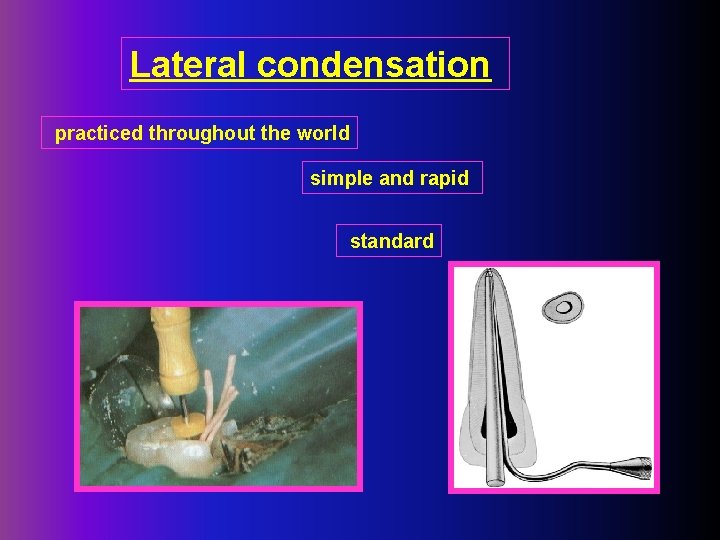 Lateral condensation

practiced throughout the world

simple and rapid

standard